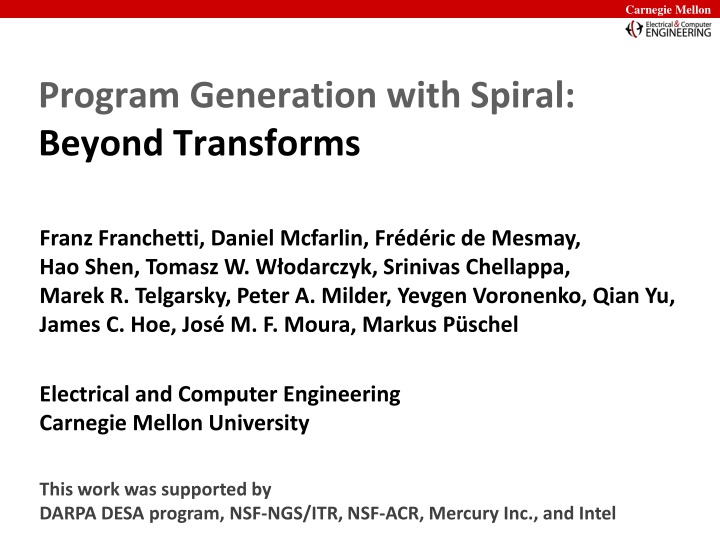 Carnegie Mellon

Electrical & Computer ENGINEERING

Program Generation with Spiral: Beyond Transforms

Franz Franchetti, Daniel Mcfarlin, Frédéric de Mesmay, Hao Shen, Tomasz W. Włodarczyk, Srinivas Chellappa, Marek R. Telgarsky, Peter A. Milder, Yevgen Voronenko, Qian Yu, James C. Hoe, José M. F. Moura, Markus Püschel

Electrical and Computer Engineering
Carnegie Mellon University

This work was supported by
DARPA DESA program, NSF-NGS/ITR, NSF-ACR, Mercury Inc., and Intel